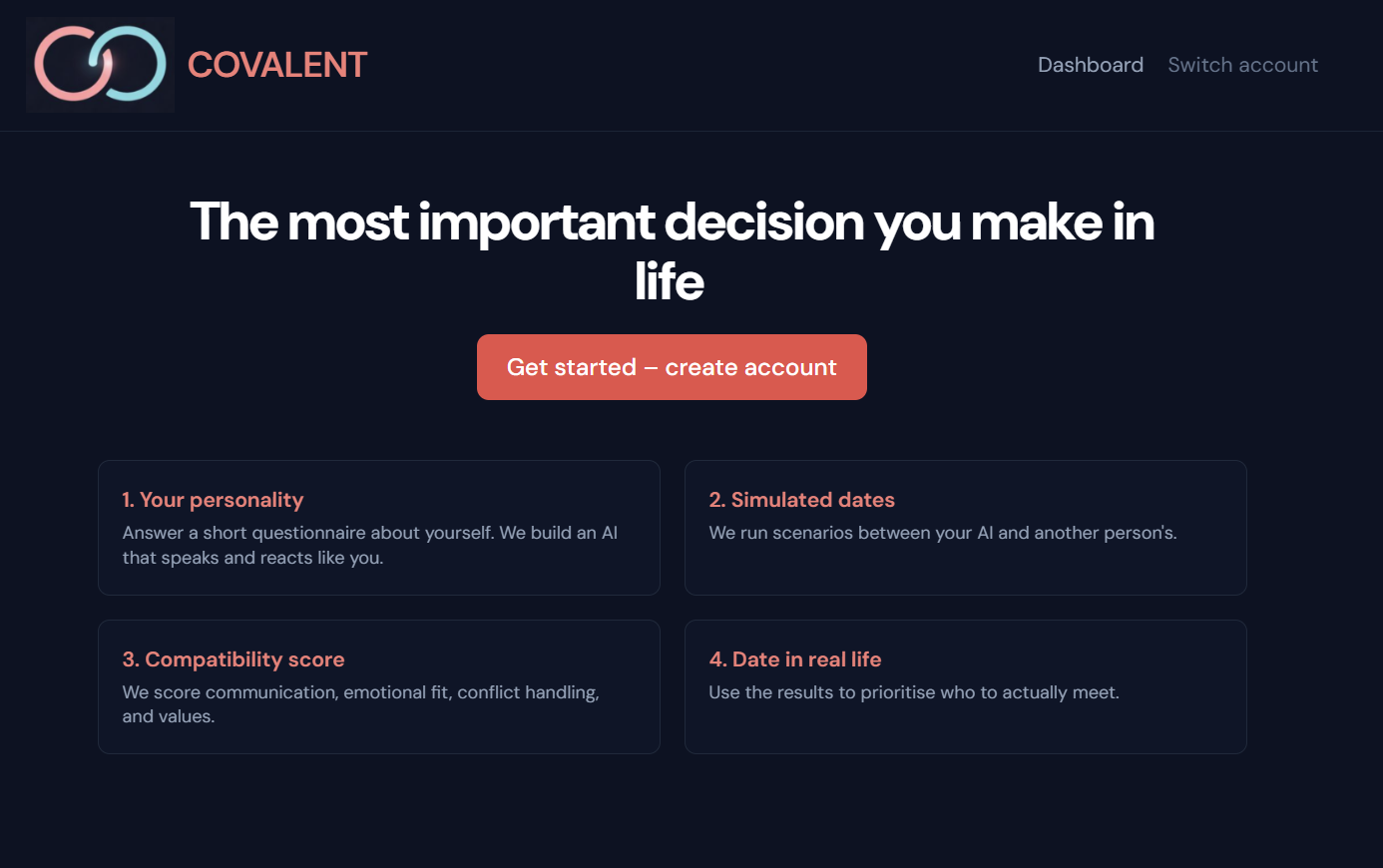 COVALENT

Dashboard Switch account

The most important decision you make in life

Get started – create account

1. Your personality
Answer a short questionnaire about yourself. We build an AI that speaks and reacts like you.

2. Simulated dates
We run scenarios between your AI and another person's.

3. Compatibility score
We score communication, emotional fit, conflict handling, and values.

4. Date in real life
Use the results to prioritise who to actually meet.